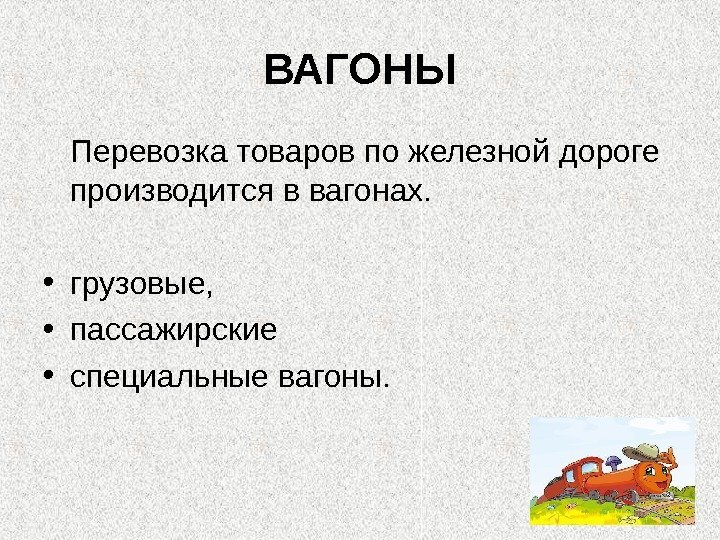 ВАГОНЫ

Перевозка товаров по железной дороге производится в вагонах.

• грузовые,
• пассажирские
• специальные вагоны.